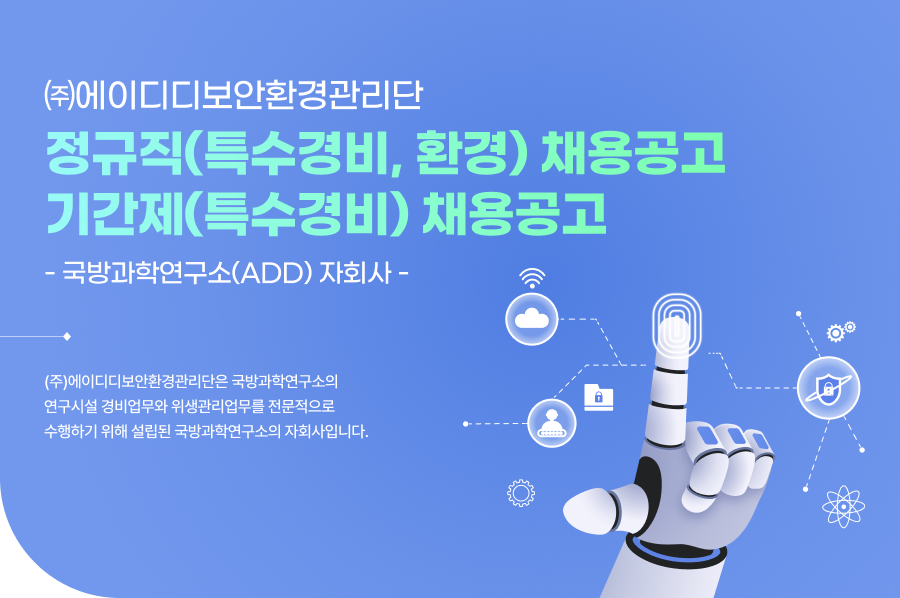 ㈜에이디디보안환경관리단

정규직(특수경비, 환경) 채용공고
기간제(특수경비) 채용공고

- 국방과학연구소(ADD) 자회사 -

(주)에이디디보안환경관리단은 국방과학연구소의 연구시설 경비업무와 위생관리업무를 전문적으로 수행하기 위해 설립된 국방과학연구소의 자회사입니다.